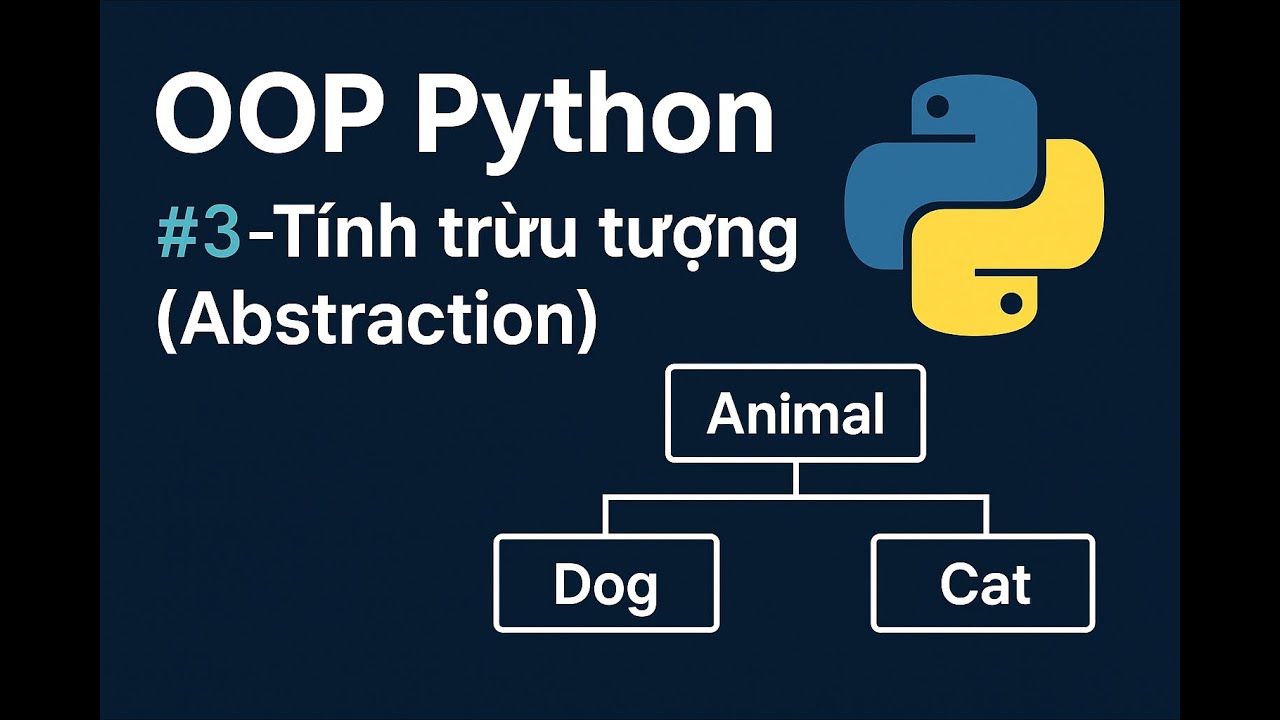 OOP Python
#3-Tính trừu tượng (Abstraction)

Animal
Dog
Cat